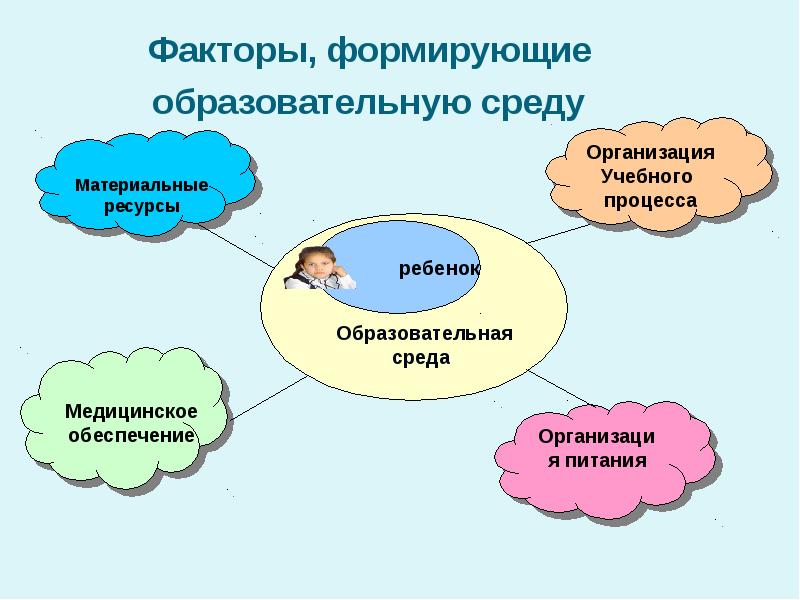 Факторы, формирующие образовательную среду

Материальные ресурсы

Организация Учебного процесса

ребенок

Образовательная среда

Медицинское обеспечение

Организаци я питания